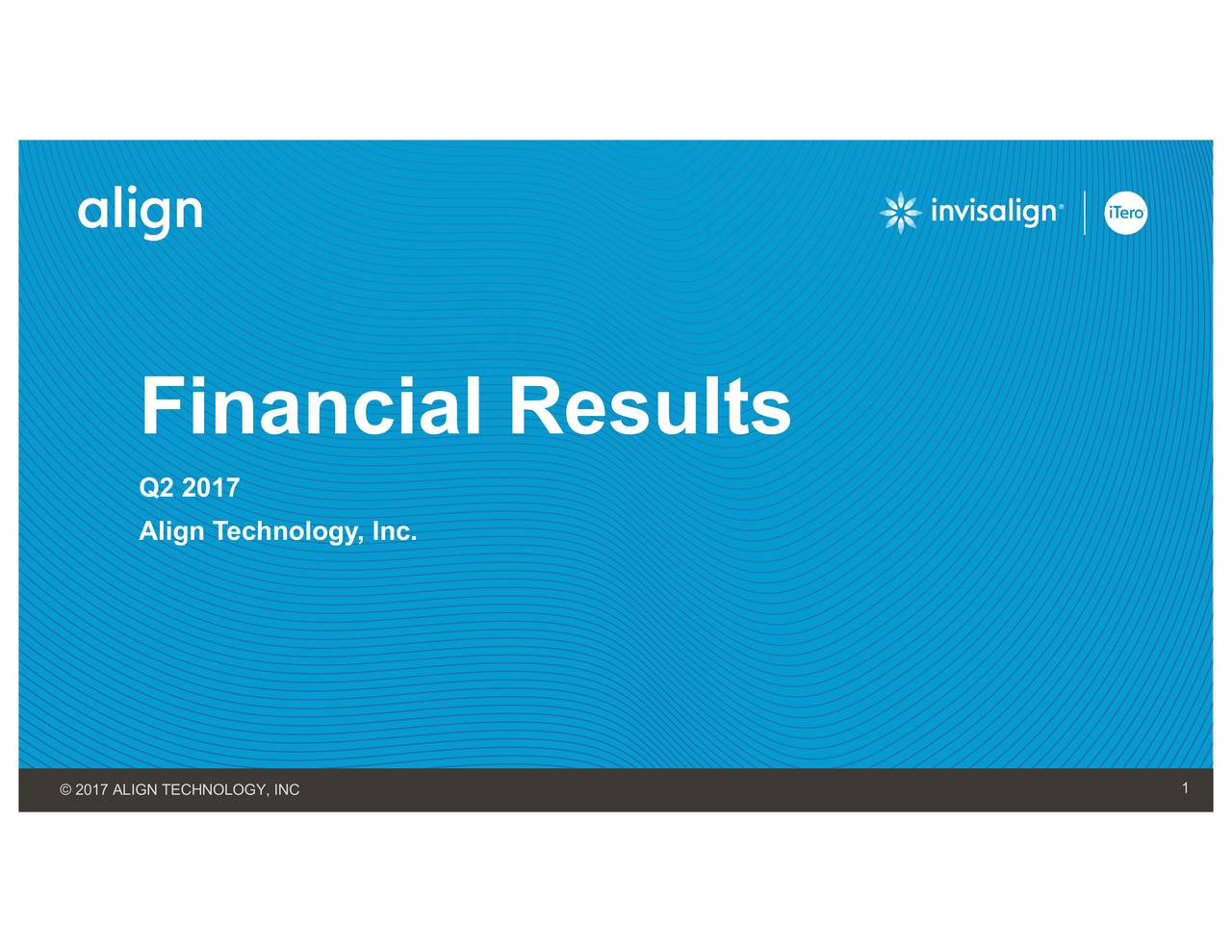 align

invisalign®

iTero

Financial Results

Q2 2017

Align Technology, Inc.

© 2017 ALIGN TECHNOLOGY, INC

1